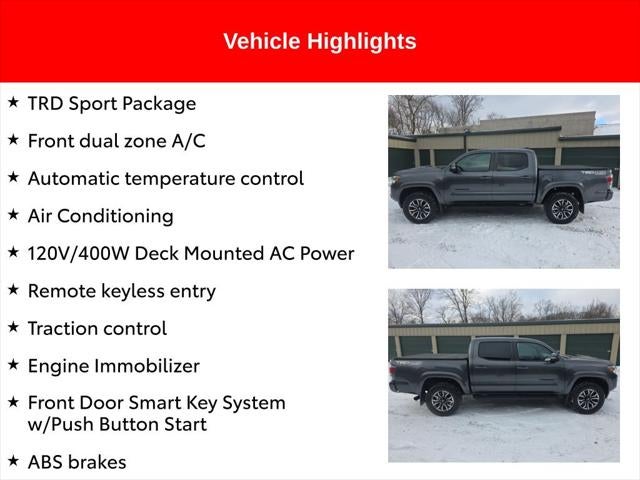 Vehicle Highlights

★ TRD Sport Package

★ Front dual zone A/C

★ Automatic temperature control

★ Air Conditioning

★ 120V/400W Deck Mounted AC Power

★ Remote keyless entry

★ Traction control

★ Engine Immobilizer

★ Front Door Smart Key System w/Push Button Start

★ ABS brakes